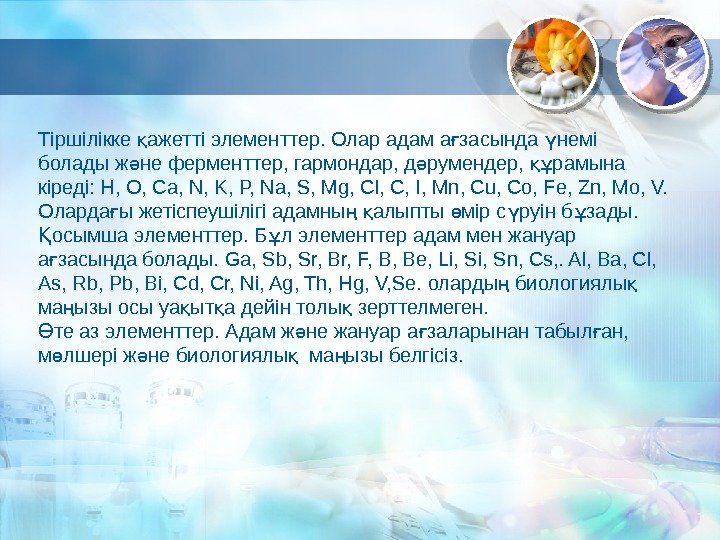 Тіршілікке қажетті элементтер. Олар адам ағзасында үнемі болады және ферменттер, гармондар, дәрумендер, құрамына кіреді: H, O, Ca, N, K, P, Na, S, Mg, Cl, C, I, Mn, Cu, Co, Fe, Zn, Mo, V. Олардағы жетіспеушілігі адамның қалыпты өмір сүруін бұзады.
Қосымша элементтер. Бұл элементтер адам мен жануар ағзасында болады. Ga, Sb, Sr, Br, F, B, Be, Li, Si, Sn, Cs,. Al, Ba, Cl, As, Rb, Pb, Bi, Cd, Cr, Ni, Ag, Th, Hg, V,Se. олардың биологиялық маңызы осы уақытқа дейін толық зерттелмеген.
Өте аз элементтер. Адам және жануар ағзаларынан табылған, мөлшері және биологиялық маңызы белгісіз.